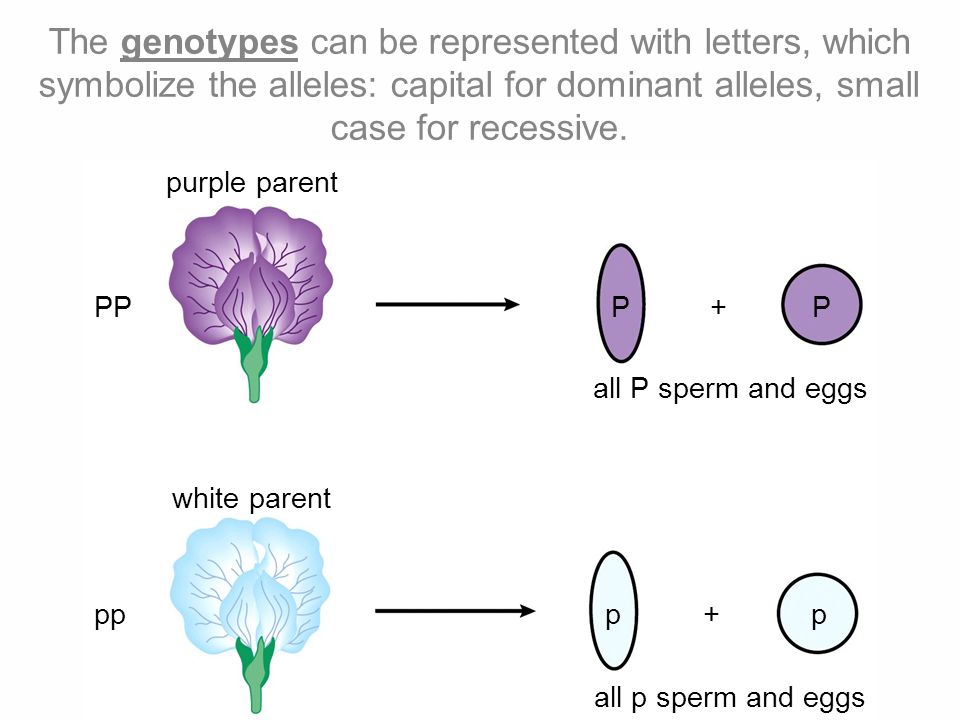 The genotypes can be represented with letters, which symbolize the alleles: capital for dominant alleles, small case for recessive.

purple parent

PP

P + P

all P sperm and eggs

white parent

pp

p + p

all p sperm and eggs